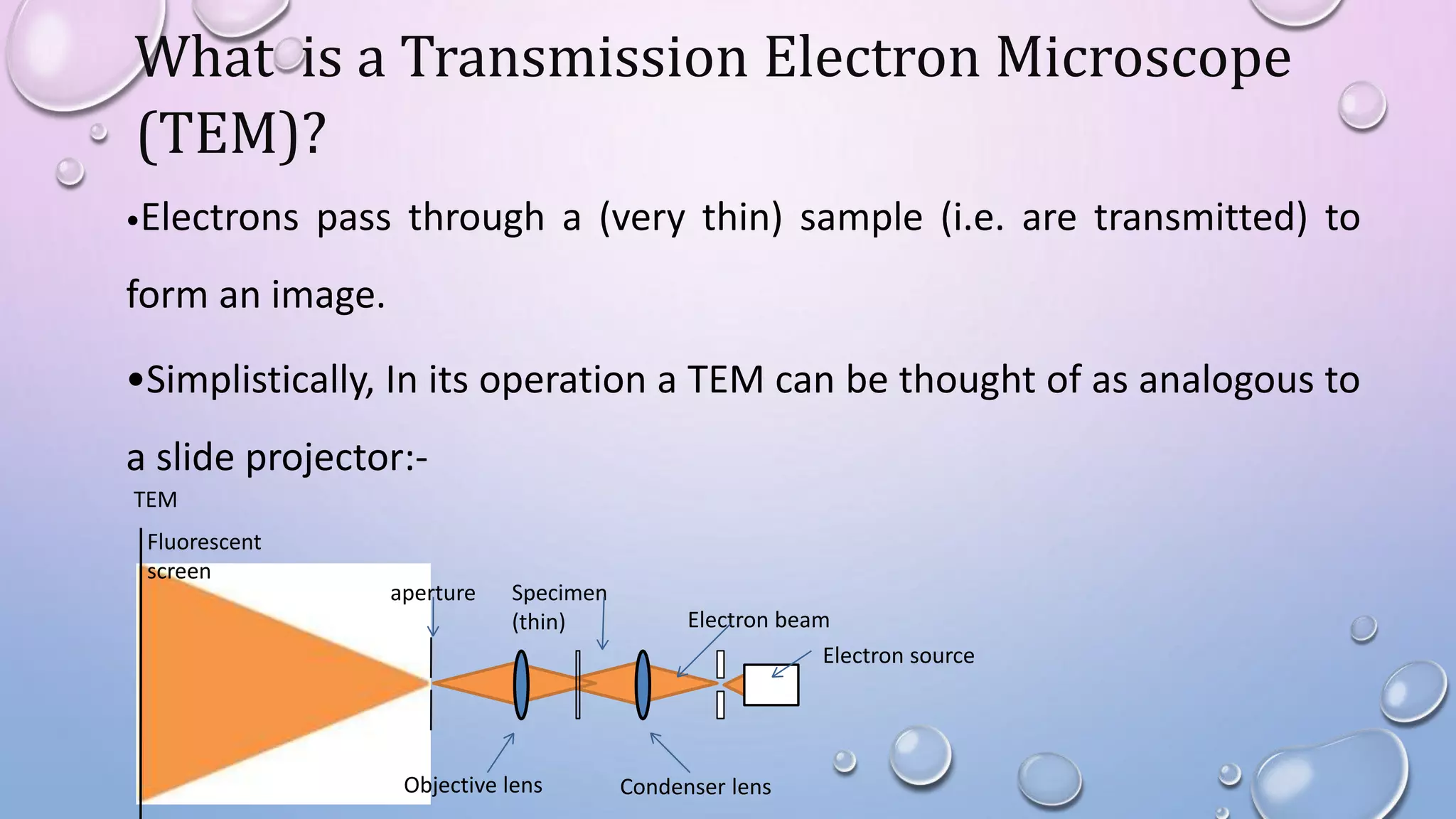 What is a Transmission Electron Microscope (TEM)?

•Electrons pass through a (very thin) sample (i.e. are transmitted) to form an image.

•Simplistically, In its operation a TEM can be thought of as analogous to a slide projector:-

TEM

Fluorescent screen

aperture

Specimen (thin)

Electron beam

Electron source

Objective lens

Condenser lens